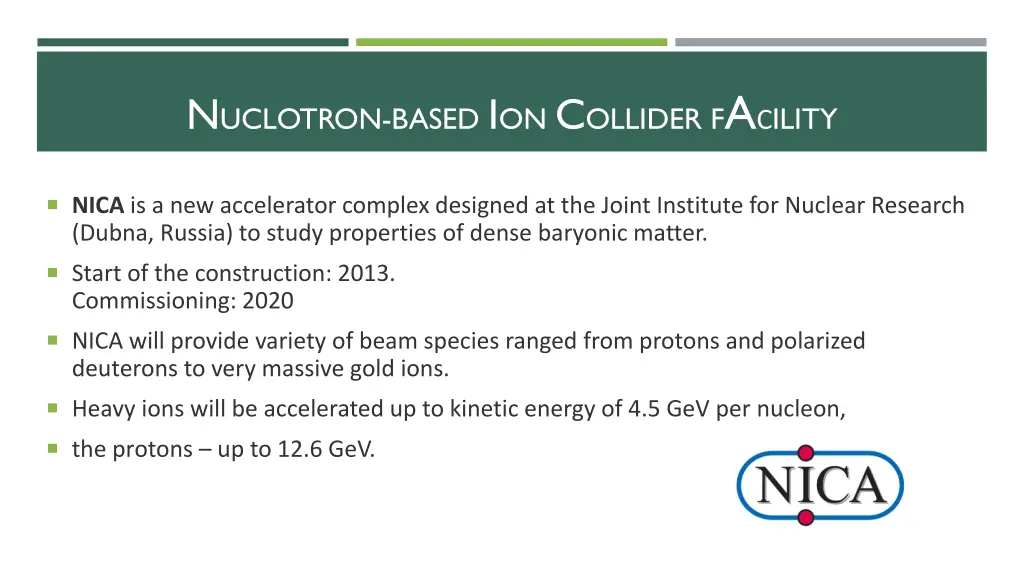 NUCLOTRON-BASED ION COLLIDER FACILITY

NICA is a new accelerator complex designed at the Joint Institute for Nuclear Research (Dubna, Russia) to study properties of dense baryonic matter.

Start of the construction: 2013.
Commissioning: 2020

NICA will provide variety of beam species ranged from protons and polarized deuterons to very massive gold ions.

Heavy ions will be accelerated up to kinetic energy of 4.5 GeV per nucleon,

the protons – up to 12.6 GeV.

NICA